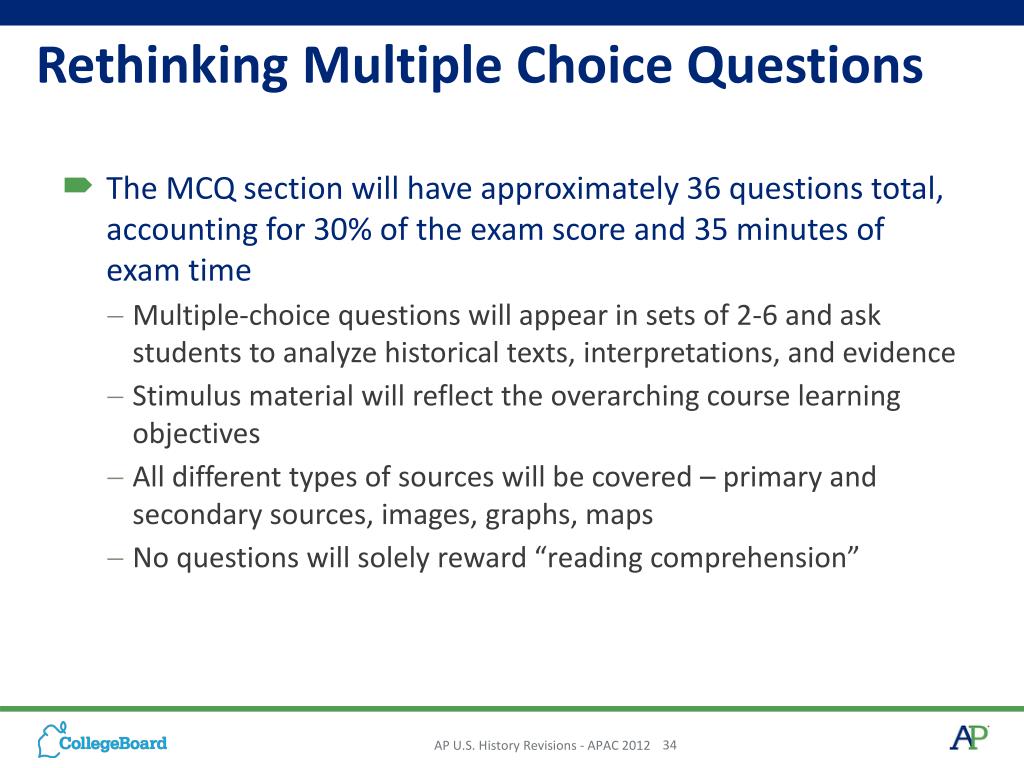 Rethinking Multiple Choice Questions

The MCQ section will have approximately 36 questions total, accounting for 30% of the exam score and 35 minutes of exam time

– Multiple-choice questions will appear in sets of 2-6 and ask students to analyze historical texts, interpretations, and evidence
– Stimulus material will reflect the overarching course learning objectives
– All different types of sources will be covered – primary and secondary sources, images, graphs, maps
– No questions will solely reward “reading comprehension”

CollegeBoard

AP U.S. History Revisions - APAC 2012 34

AP